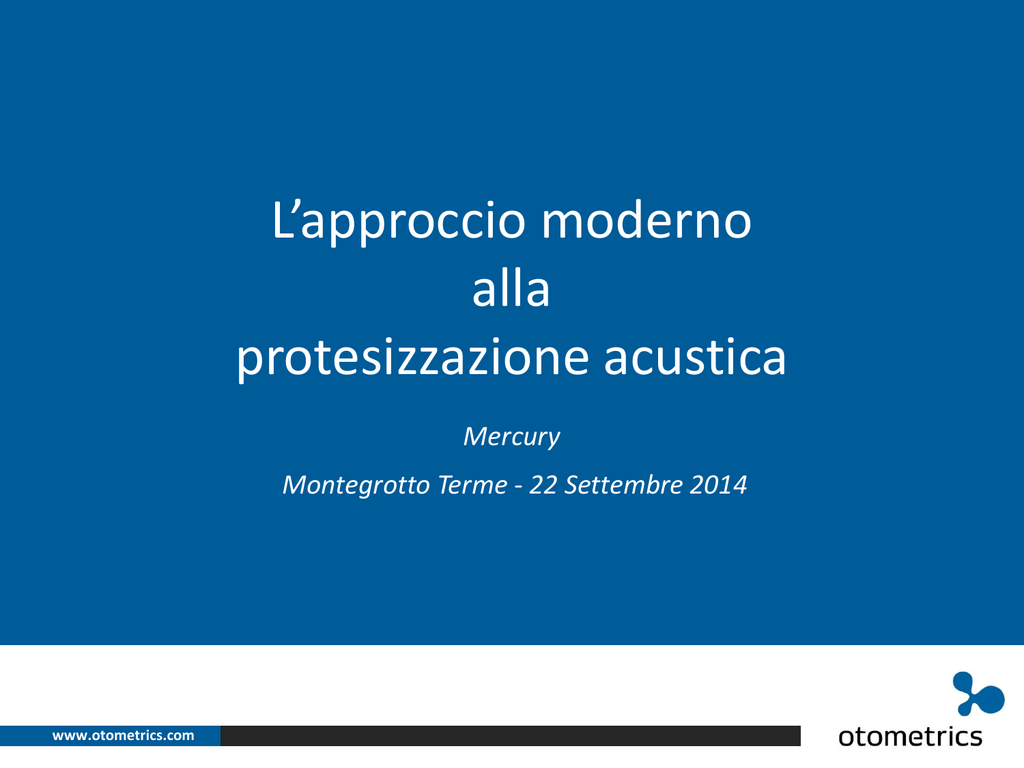 L’approccio moderno
alla
protesizzazione acustica

Mercury

Montegrotto Terme - 22 Settembre 2014

www.otometrics.com

otometrics